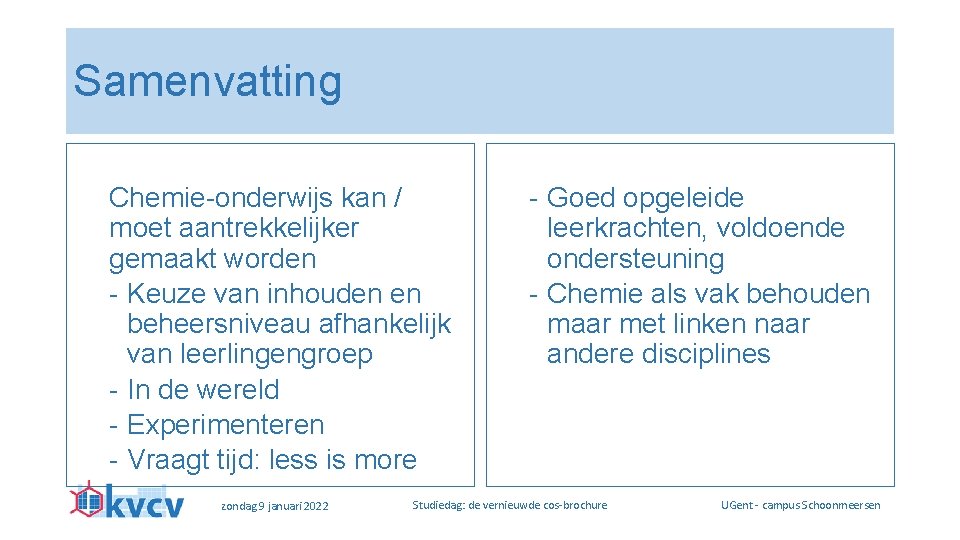 Samenvatting

Chemie-onderwijs kan / moet aantrekkelijker gemaakt worden
- Keuze van inhouden en beheersniveau afhankelijk van leerlingengroep
- In de wereld
- Experimenteren
- Vraagt tijd: less is more

- Goed opgeleide leerkrachten, voldoende ondersteuning
- Chemie als vak behouden maar met linken naar andere disciplines

kvcv

zondag 9 januari 2022

Studiedag: de vernieuwde cos-brochure

UGent - campus Schoonmeersen